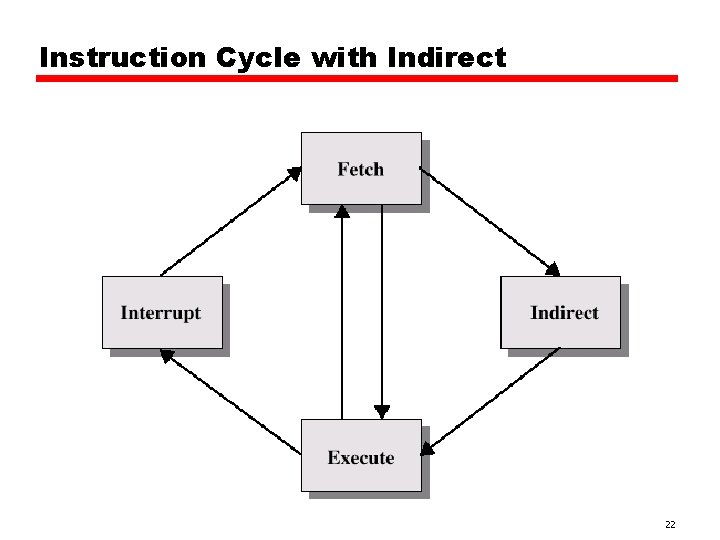 Instruction Cycle with Indirect

Fetch

Interrupt

Indirect

Execute

22